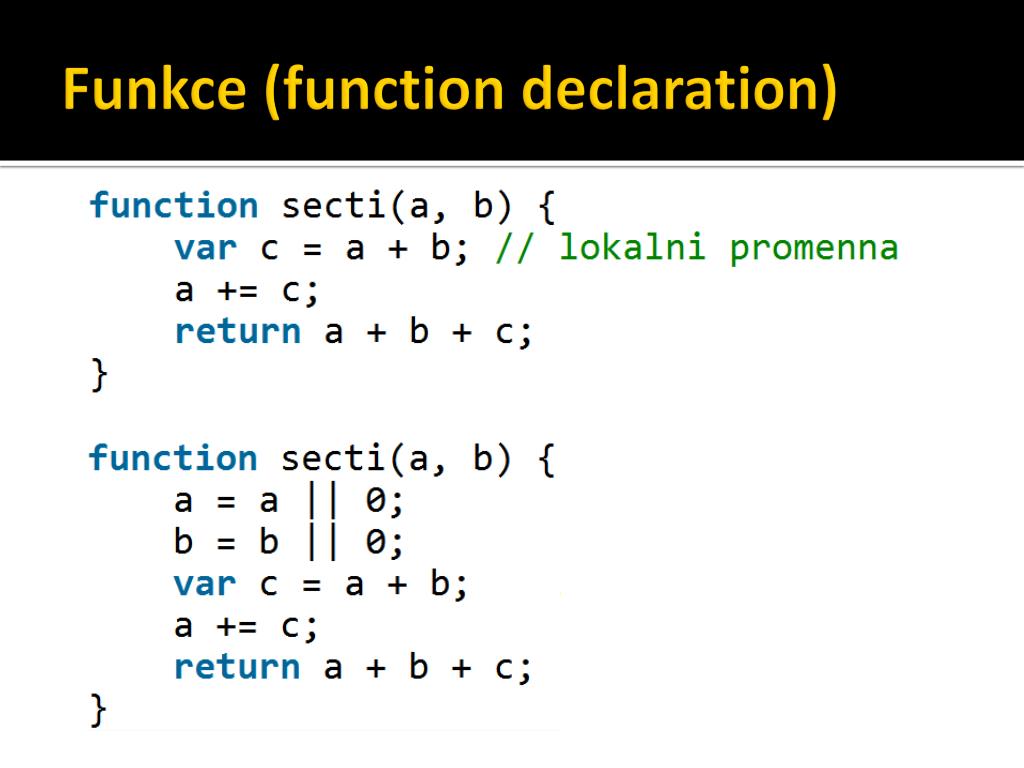 Funkce (function declaration)

function secti(a, b) {
    var c = a + b; // lokalni promenna
    a += c;
    return a + b + c;
}

function secti(a, b) {
    a = a || 0;
    b = b || 0;
    var c = a + b;
    a += c;
    return a + b + c;
}